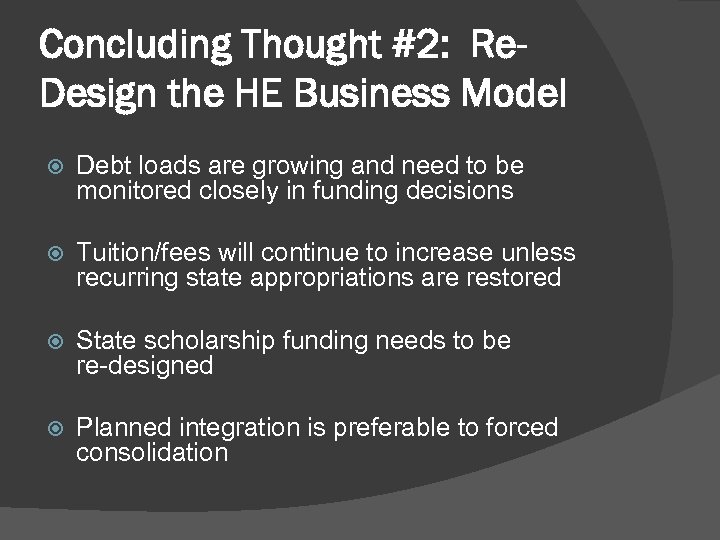 Concluding Thought #2: Re-Design the HE Business Model

Debt loads are growing and need to be monitored closely in funding decisions

Tuition/fees will continue to increase unless recurring state appropriations are restored

State scholarship funding needs to be re-designed

Planned integration is preferable to forced consolidation